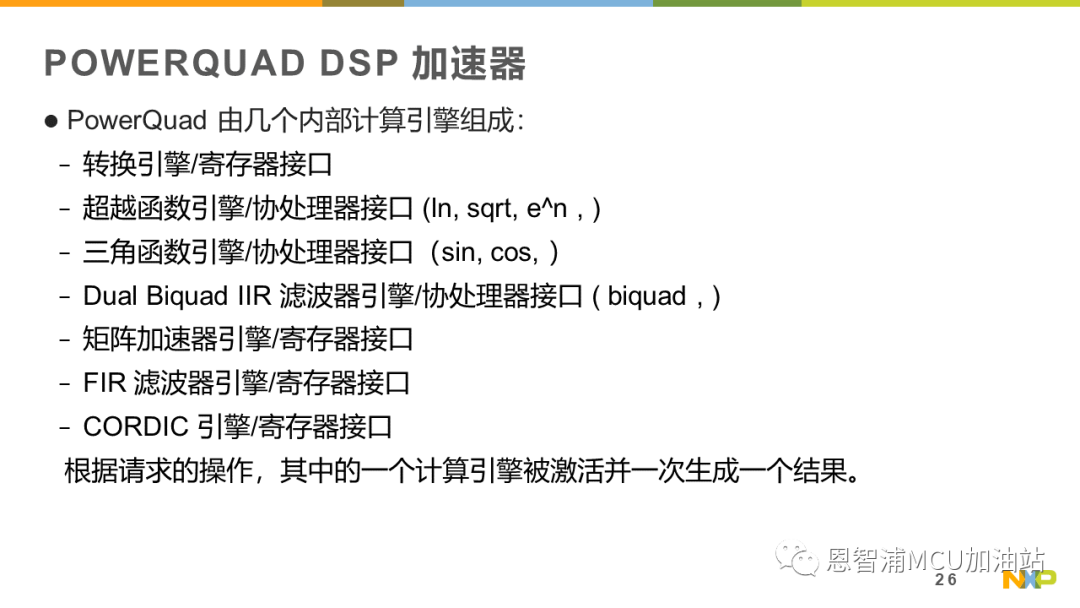 POWERQUAD DSP 加速器

● PowerQuad 由几个内部计算引擎组成:

– 转换引擎/寄存器接口

– 超越函数引擎/协处理器接口 (ln, sqrt, e^n , )

– 三角函数引擎/协处理器接口（sin, cos, ）

– Dual Biquad IIR 滤波器引擎/协处理器接口 ( biquad , )

– 矩阵加速器引擎/寄存器接口

– FIR 滤波器引擎/寄存器接口

– CORDIC 引擎/寄存器接口

根据请求的操作，其中的一个计算引擎被激活并一次生成一个结果。

恩智浦MCU加油站

26

NXP